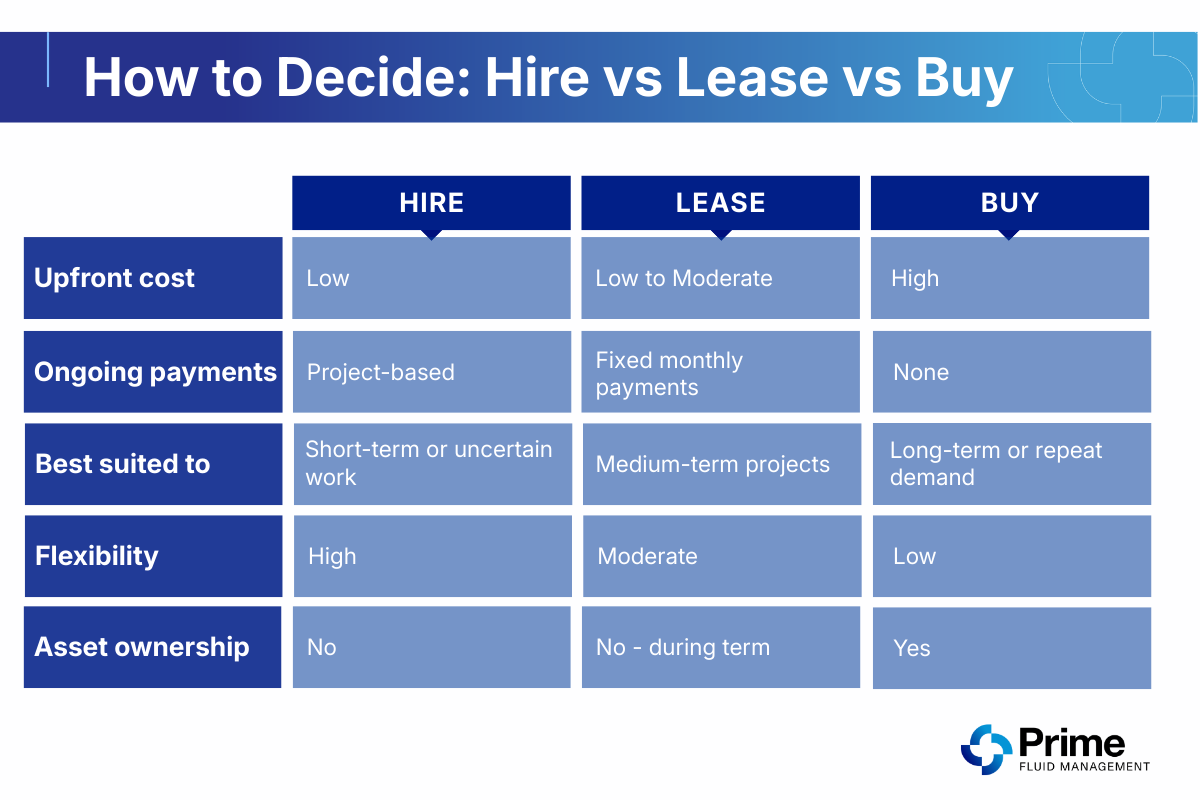 How to Decide: Hire vs Lease vs Buy

| | HIRE | LEASE | BUY |
|---|---|---|---|
| Upfront cost | Low | Low to Moderate | High |
| Ongoing payments | Project-based | Fixed monthly payments | None |
| Best suited to | Short-term or uncertain work | Medium-term projects | Long-term or repeat demand |
| Flexibility | High | Moderate | Low |
| Asset ownership | No | No - during term | Yes |

Prime
FLUID MANAGEMENT